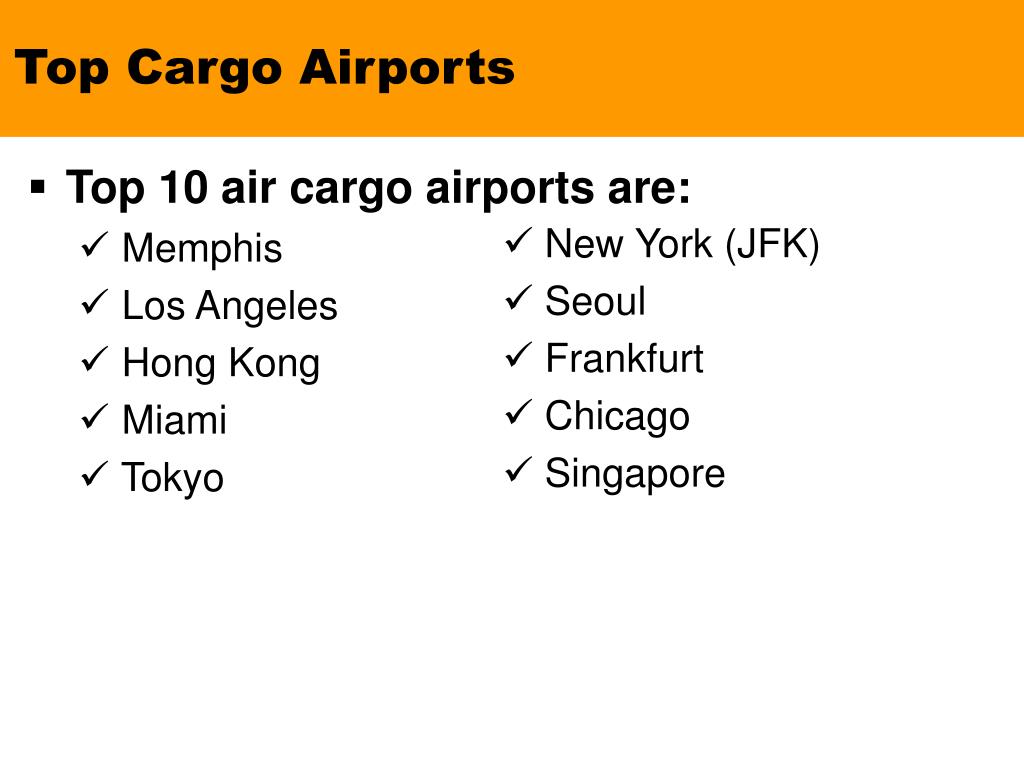 Top Cargo Airports

▪ Top 10 air cargo airports are:
✓ Memphis
✓ Los Angeles
✓ Hong Kong
✓ Miami
✓ Tokyo

✓ New York (JFK)
✓ Seoul
✓ Frankfurt
✓ Chicago
✓ Singapore